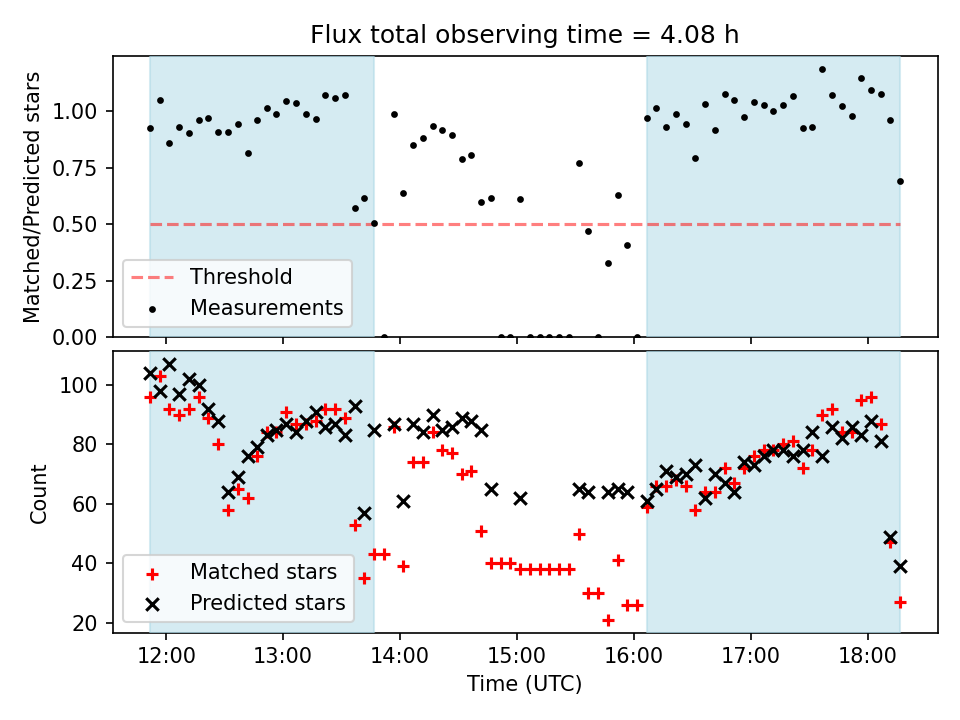 Flux total observing time = 4.08 h

Matched/Predicted stars

1.00
0.75
0.50
0.25
0.00

Threshold
Measurements

Count

100
80
60
40
20

Matched stars
Predicted stars

12:00
13:00
14:00
15:00
16:00
17:00
18:00

Time (UTC)